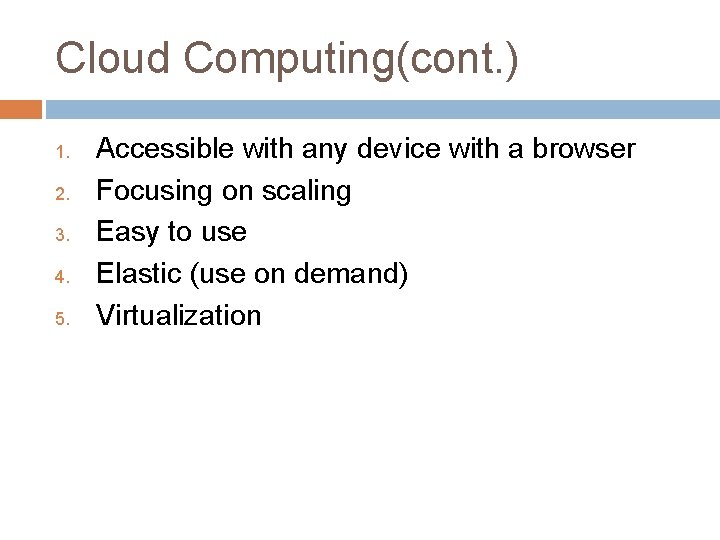 Cloud Computing(cont.)

1. Accessible with any device with a browser
2. Focusing on scaling
3. Easy to use
4. Elastic (use on demand)
5. Virtualization